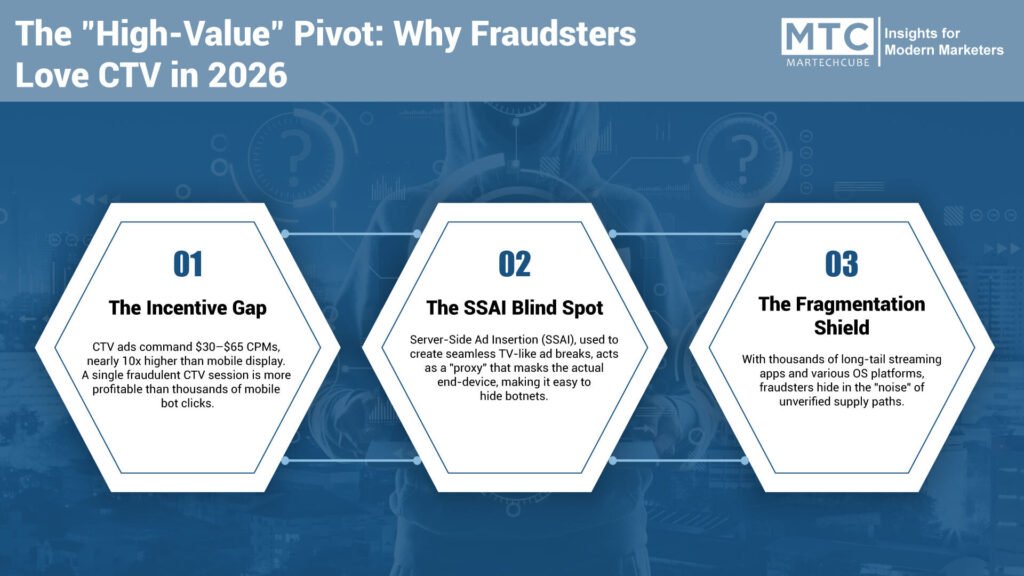 The "High-Value" Pivot: Why Fraudsters Love CTV in 2026

MTC
MARTECHCUBE
Insights for Modern Marketers

01
The Incentive Gap
CTV ads command \$30–\$65 CPMs, nearly 10x higher than mobile display. A single fraudulent CTV session is more profitable than thousands of mobile bot clicks.

02
The SSAI Blind Spot
Server-Side Ad Insertion (SSAI), used to create seamless TV-like ad breaks, acts as a "proxy" that masks the actual end-device, making it easy to hide botnets.

03
The Fragmentation Shield
With thousands of long-tail streaming apps and various OS platforms, fraudsters hide in the "noise" of unverified supply paths.